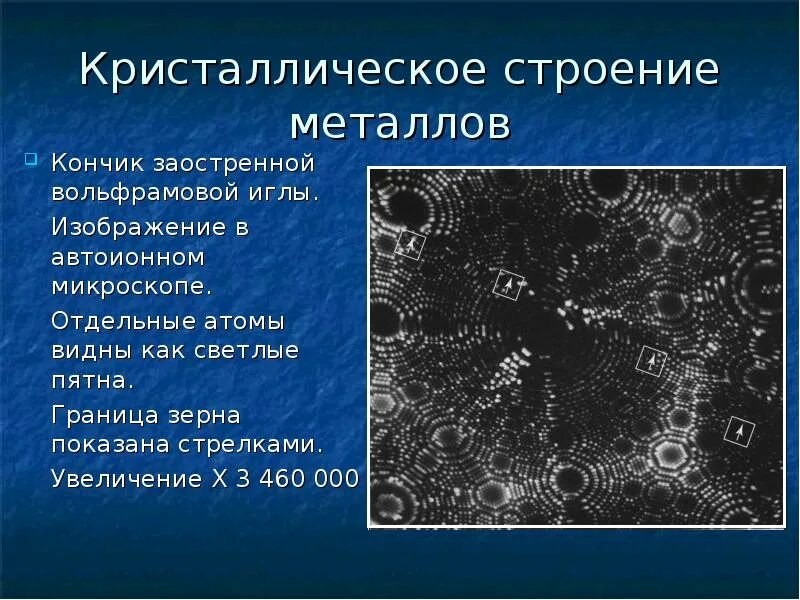 Кристаллическое строение металлов

Кончик заостренной вольфрамовой иглы.

Изображение в автоионном микроскопе.

Отдельные атомы видны как светлые пятна.

Граница зерна показана стрелками.

Увеличение Х 3 460 000